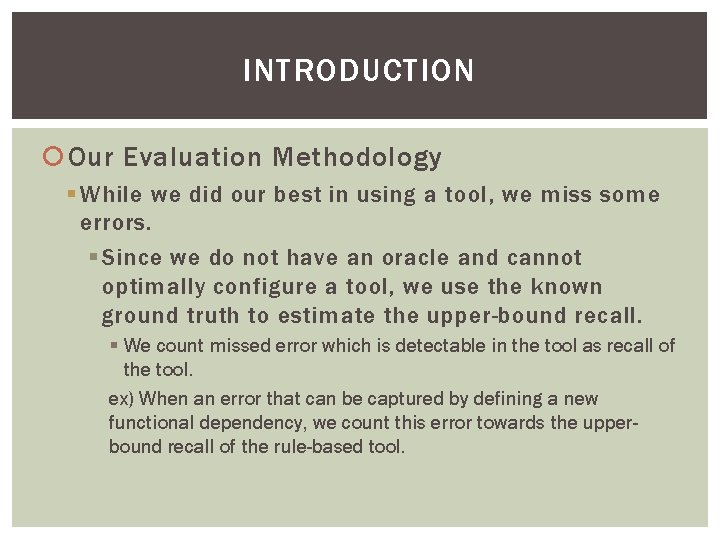 INTRODUCTION

Our Evaluation Methodology

While we did our best in using a tool, we miss some errors.

Since we do not have an oracle and cannot optimally configure a tool, we use the known ground truth to estimate the upper-bound recall.

We count missed error which is detectable in the tool as recall of the tool.

ex) When an error that can be captured by defining a new functional dependency, we count this error towards the upper-bound recall of the rule-based tool.